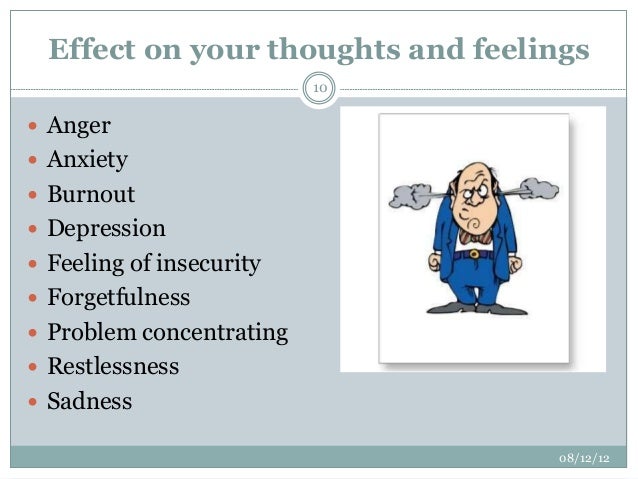 Effect on your thoughts and feelings

10

- Anger
- Anxiety
- Burnout
- Depression
- Feeling of insecurity
- Forgetfulness
- Problem concentrating
- Restlessness
- Sadness

08/12/12